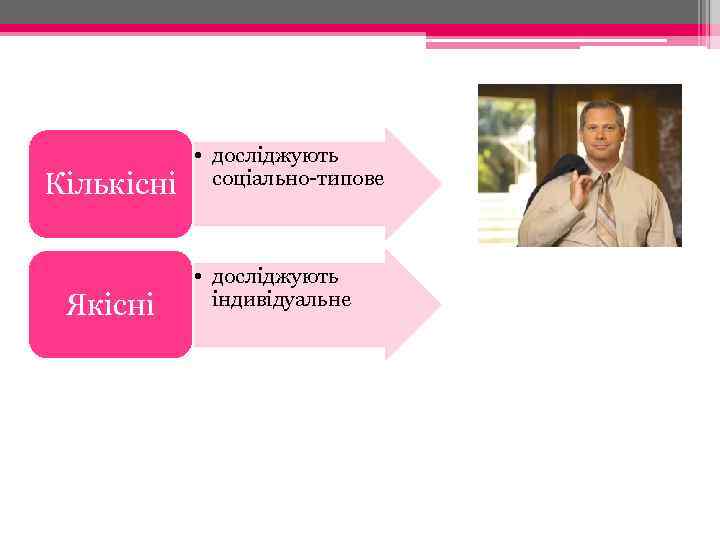 Кількісні

• досліджують соціально-типове

Якісні

• досліджують індивідуальне